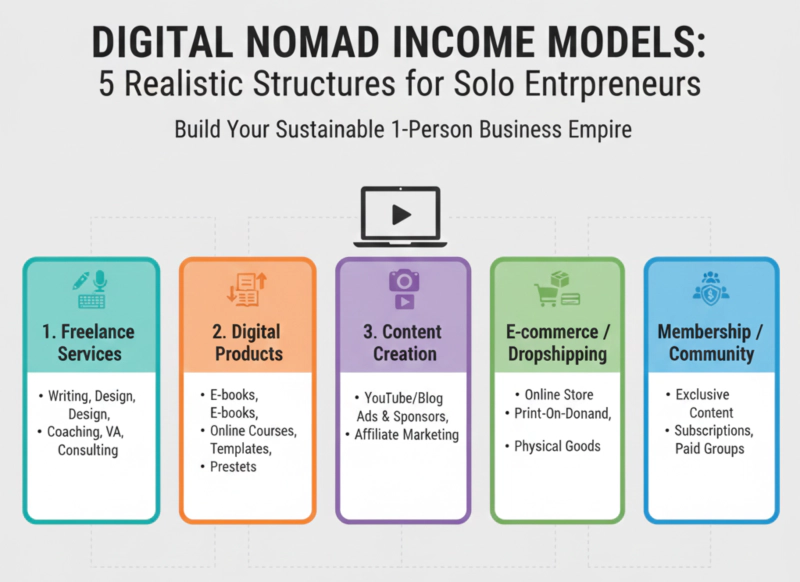 DIGITAL NOMAD INCOME MODELS:
5 Realistic Structures for Solo Entrpreneurs

Build Your Sustainable 1-Person Business Empire

1. Freelance Services

• Writing, Design, Design,
• Coaching, VA, Consulting

2. Digital Products

• E-books, E-books,
• Online Courses, Templates,
• Prestets

3. Content Creation

• YouTube/Blog Ads & Sponsors,
• Affiliate Marketing

E-commerce / Dropshipping

• Online Store
• Print-On-Donand,
• Physical Goods

Membership / Community

• Exclusive Content
• Subscriptions, Paid Groups